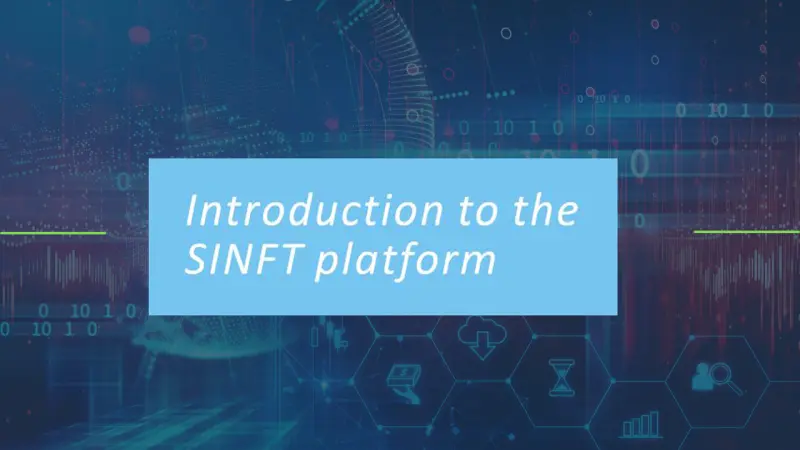 Introduction to the SINFT platform